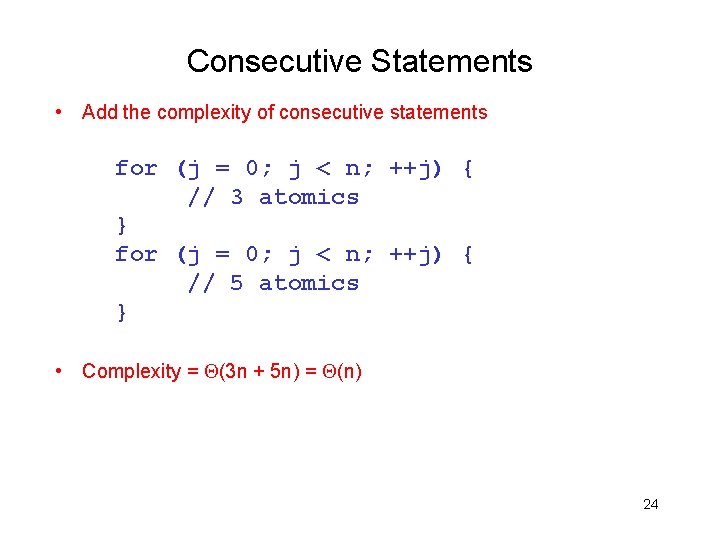 Consecutive Statements

• Add the complexity of consecutive statements

for (j = 0; j < n; ++j) {
    // 3 atomics
}
for (j = 0; j < n; ++j) {
    // 5 atomics
}

• Complexity = $\Theta(3n + 5n) = \Theta(n)$

24